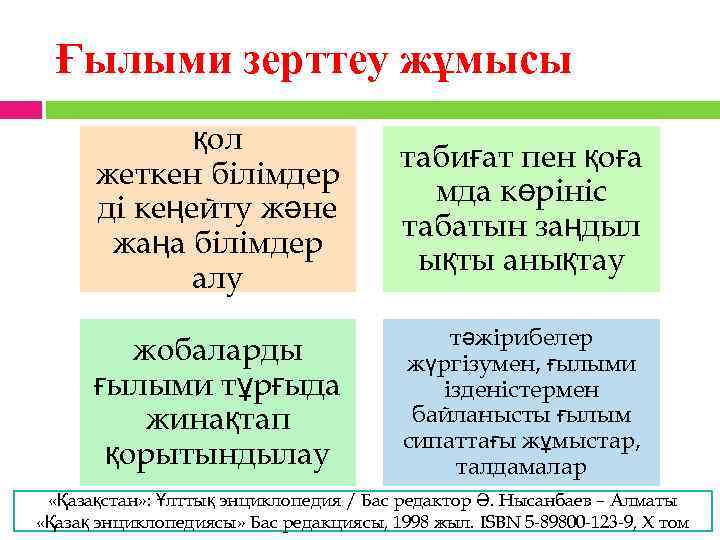 Ғылыми зерттеу жұмысы

қол жеткен білімдер ді кеңейту және жаңа білімдер алу

табиғат пен қоға мда көрініс табатын заңдыл ықты анықтау

жобаларды ғылыми тұрғыда жинақтап қорытындылау

тәжірибелер жүргізумен, ғылыми ізденістермен байланысты ғылым сипаттағы жұмыстар, талдамалар

«Қазақстан»: Ұлттық энциклопедия / Бас редактор Ә. Нысанбаев – Алматы «Қазақ энциклопедиясы» Бас редакциясы, 1998 жыл. ISBN 5-89800-123-9, X том